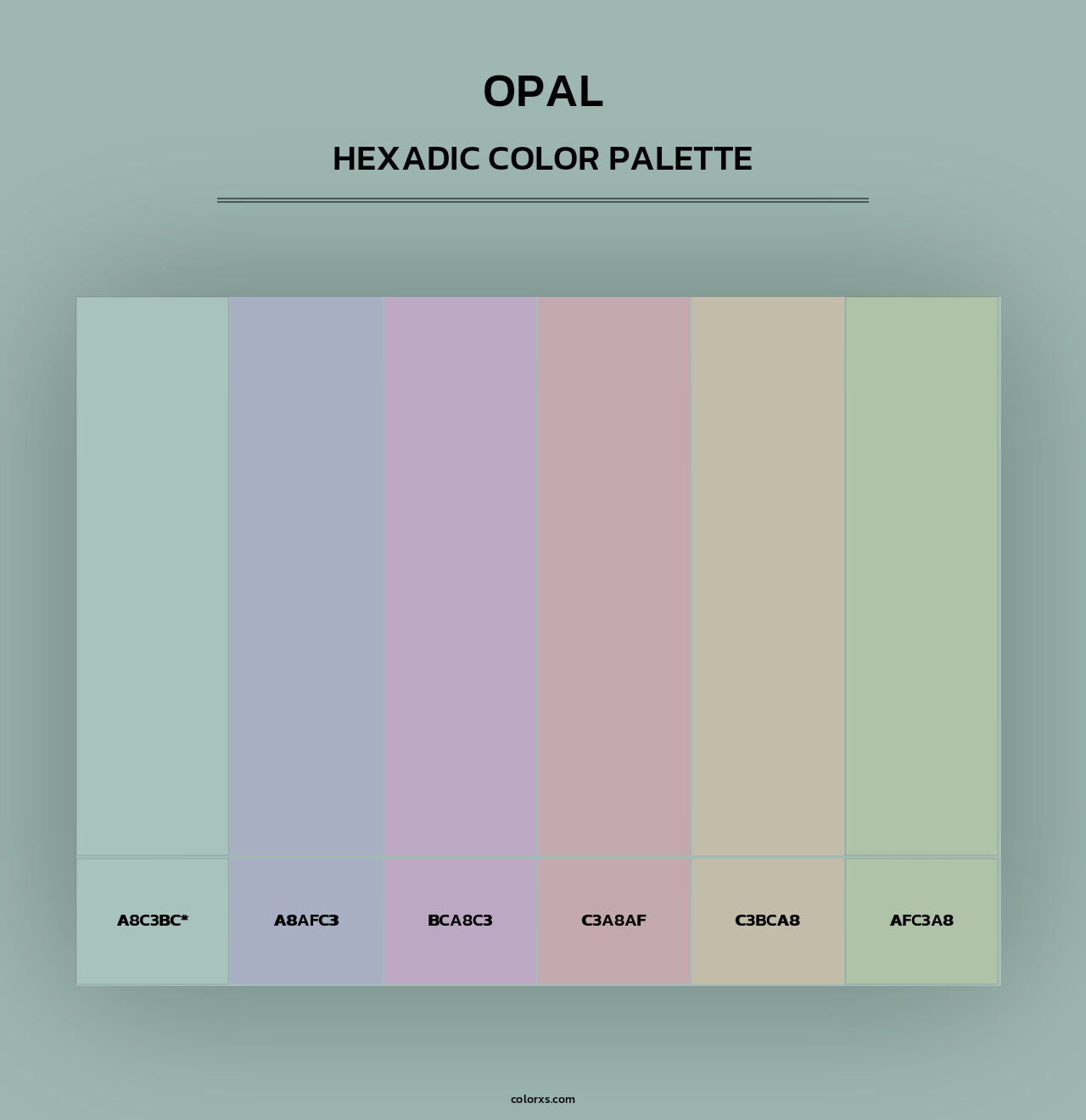 OPAL

HEXADIC COLOR PALETTE

A8C3BC*

A8AFC3

BCA8C3

C3A8AF

C3BCA8

AFC3A8

colorxs.com